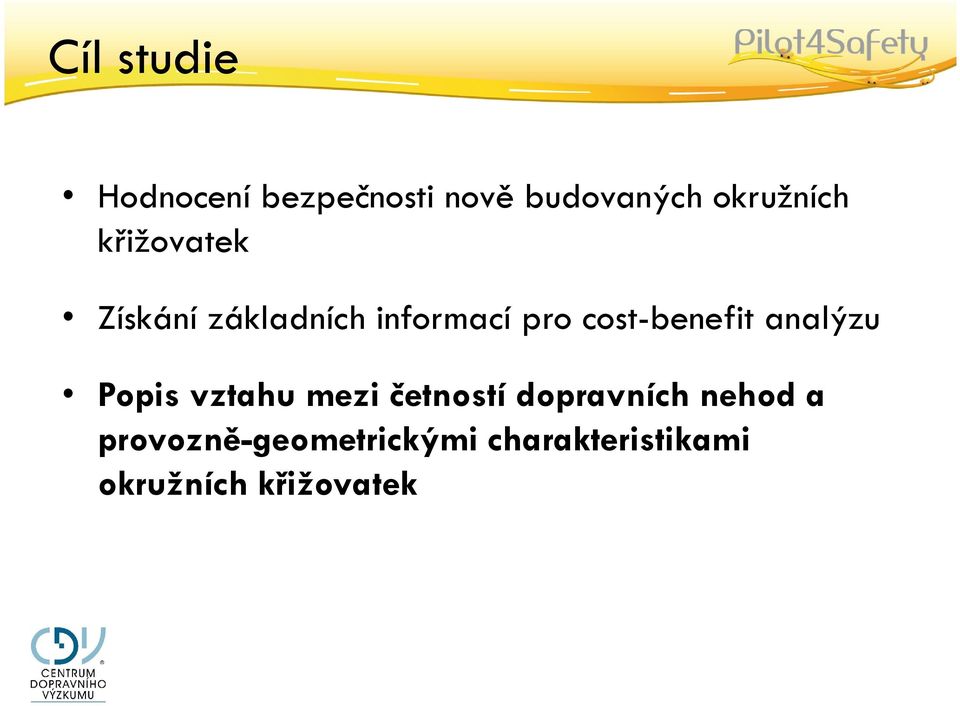 Cíl studie

Pilot4Safety

• Hodnocení bezpečnosti nově budovaných okružních křižovatek

• Získání základních informací pro cost-benefit analýzu

• Popis vztahu mezi četností dopravních nehod a provozně-geometrickými charakteristikami okružních křižovatek

CDV
CENTRUM DOPRAVNÍHO VÝZKUMU